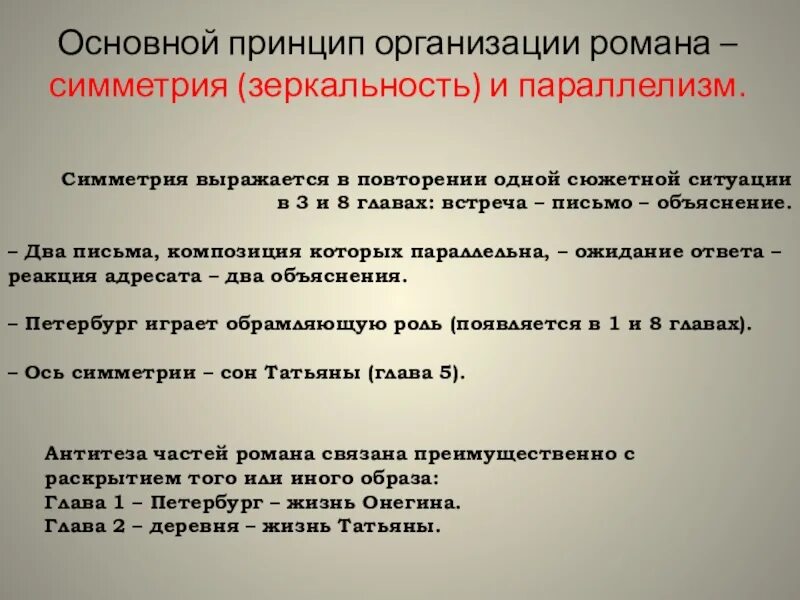 Основной принцип организации романа – симметрия (зеркальность) и параллелизм.

Симметрия выражается в повторении одной сюжетной ситуации в 3 и 8 главах: встреча – письмо – объяснение.

– Два письма, композиция которых параллельна, – ожидание ответа – реакция адресата – два объяснения.

– Петербург играет обрамляющую роль (появляется в 1 и 8 главах).

– Ось симметрии – сон Татьяны (глава 5).

Антитеза частей романа связана преимущественно с раскрытием того или иного образа:
Глава 1 – Петербург – жизнь Онегина.
Глава 2 – деревня – жизнь Татьяны.